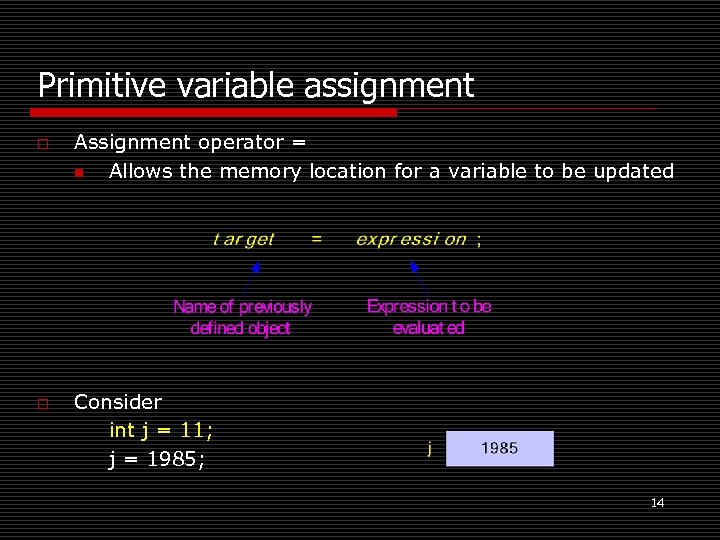 Primitive variable assignment

Assignment operator =

Allows the memory location for a variable to be updated

target = expression ;

Name of previously defined object

Expression to be evaluated

Consider

int j = 11;

j = 1985;

j

1985

14